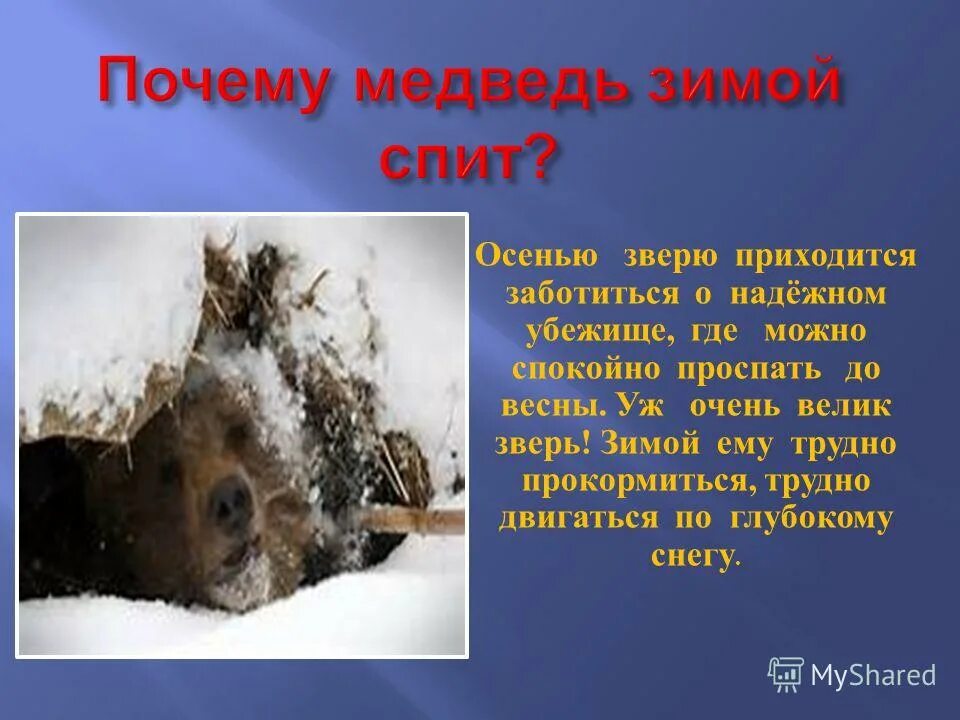 Почему медведь зимой спит?

Осенью зверю приходится заботиться о надёжном убежище, где можно спокойно проспать до весны. Уж очень велик зверь! Зимой ему трудно прокормиться, трудно двигаться по глубокому снегу.

MyShared